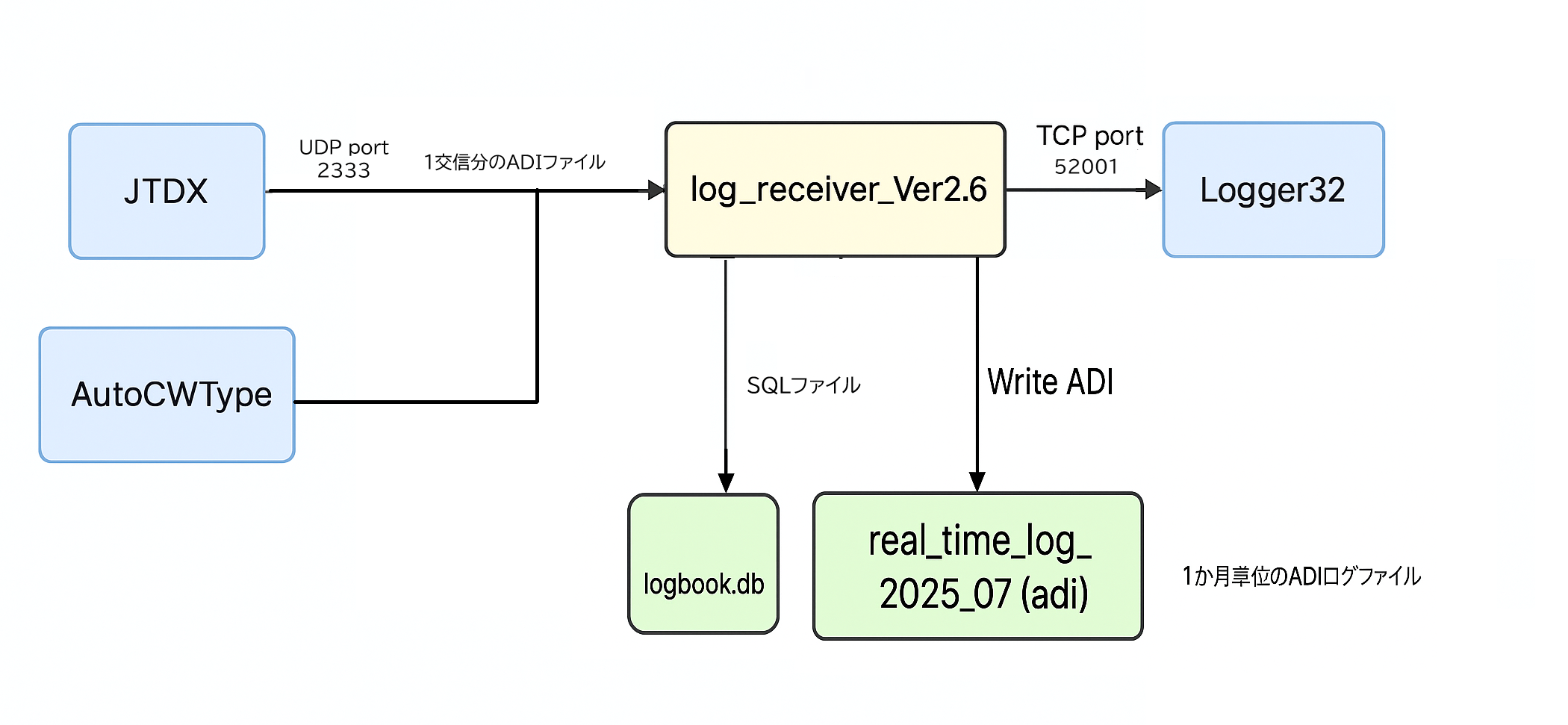 JTDX

UDP port
2333

1交信分のADIファイル

log_receiver_Ver2.6

TCP port
52001

Logger32

AutoCWType

SQLファイル

Write ADI

logbook.db

real_time_log_
2025_07 (adi)

1か月単位のADIログファイル